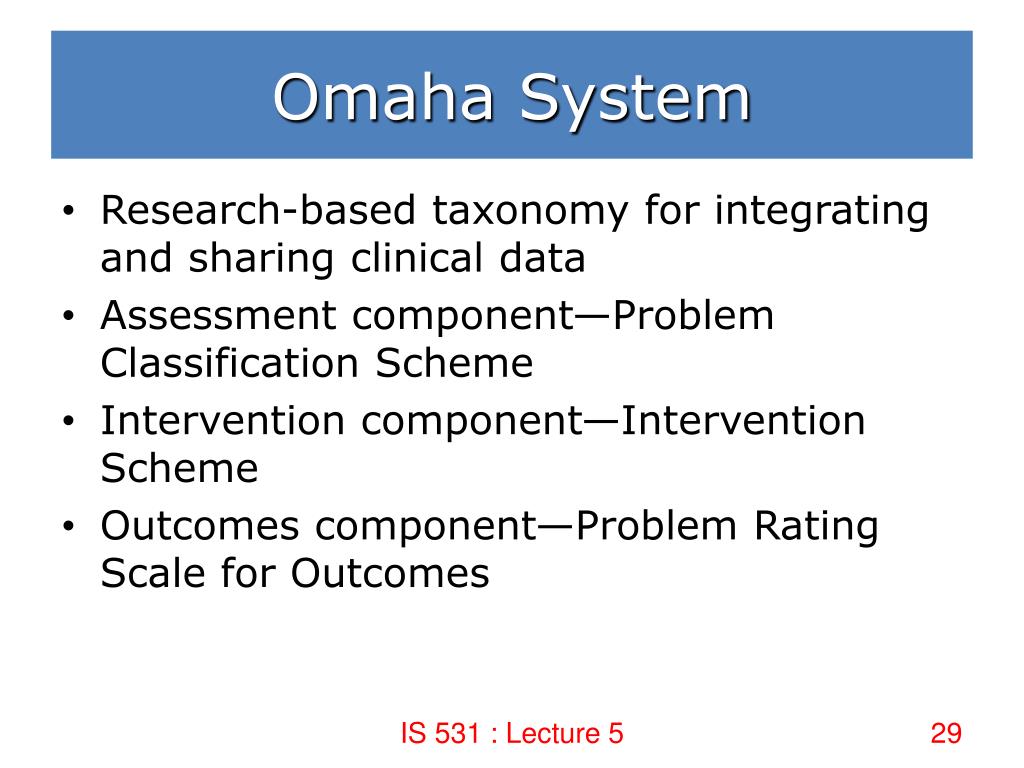 Omaha System

• Research-based taxonomy for integrating and sharing clinical data
• Assessment component—Problem Classification Scheme
• Intervention component—Intervention Scheme
• Outcomes component—Problem Rating Scale for Outcomes

IS 531 : Lecture 5

29